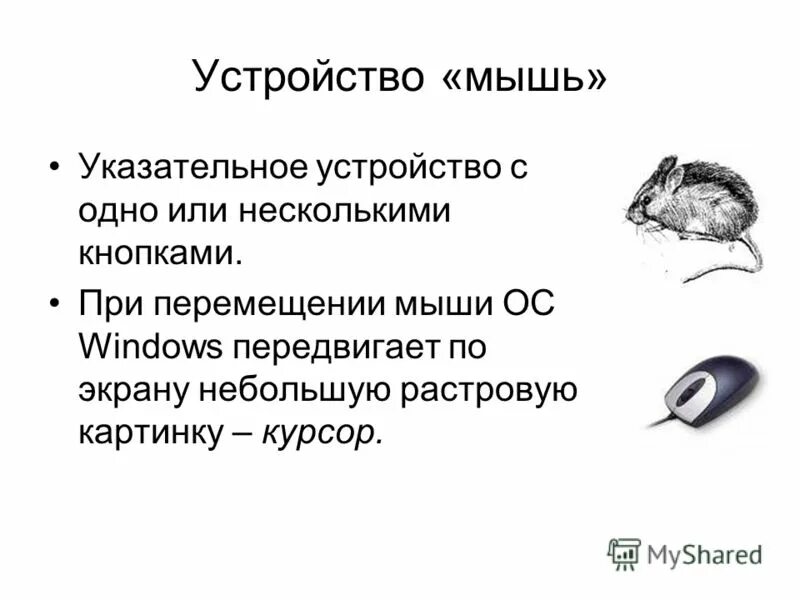 Устройство «мышь»

• Указательное устройство с одно или несколькими кнопками.

• При перемещении мыши ОС Windows передвигает по экрану небольшую растровую картинку – курсор.

MyShared